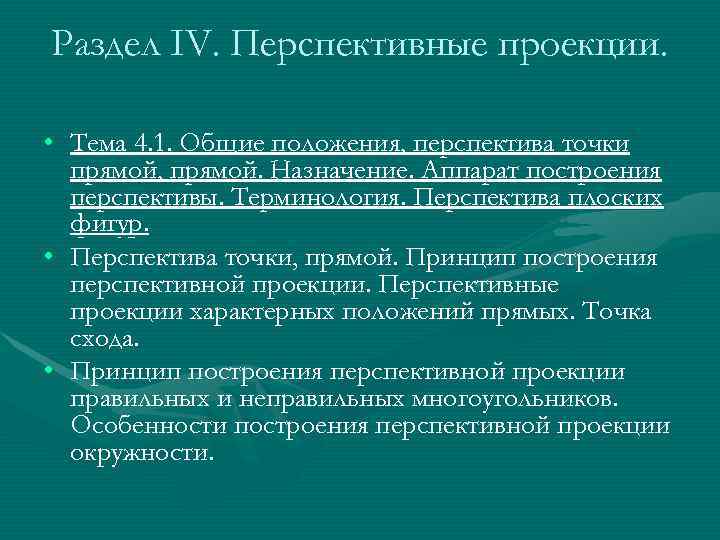 Раздел IV. Перспективные проекции.

• Тема 4.1. Общие положения, перспектива точки прямой, прямой. Назначение. Аппарат построения перспективы. Терминология. Перспектива плоских фигур.

• Перспектива точки, прямой. Принцип построения перспективной проекции. Перспективные проекции характерных положений прямых. Точка схода.

• Принцип построения перспективной проекции правильных и неправильных многоугольников. Особенности построения перспективной проекции окружности.